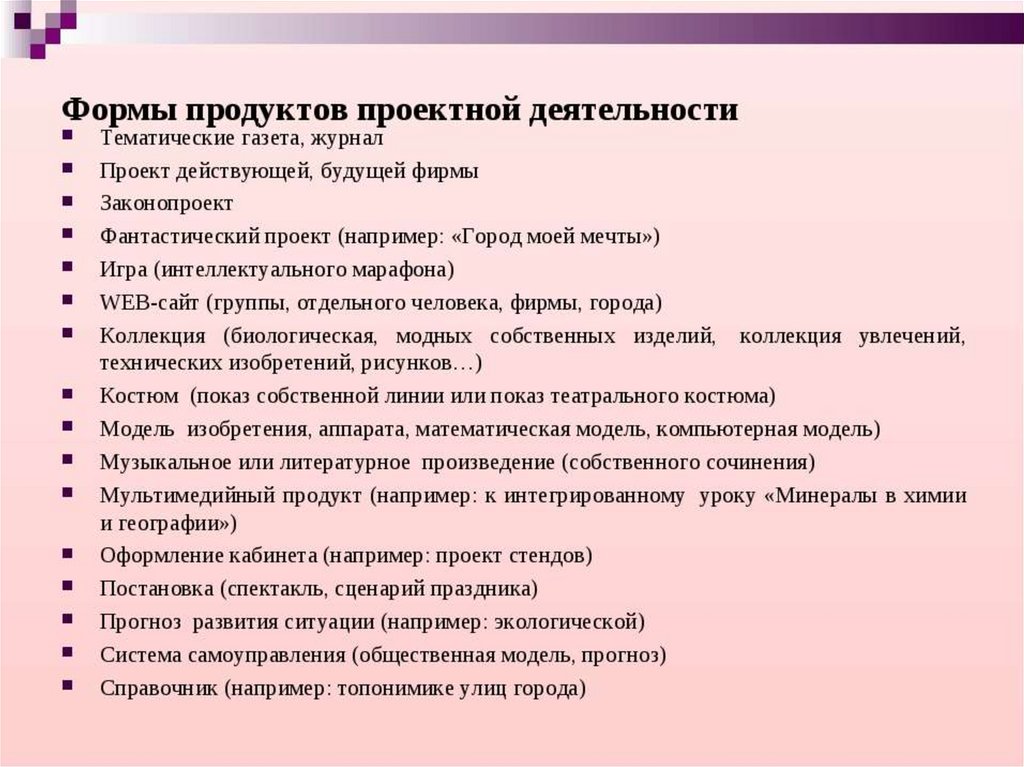 Формы продуктов проектной деятельности

- Тематические газета, журнал
- Проект действующей, будущей фирмы
- Законопроект
- Фантастический проект (например: «Город моей мечты»)
- Игра (интеллектуального марафона)
- WEB-сайт (группы, отдельного человека, фирмы, города)
- Коллекция (биологическая, модных собственных изделий, коллекция увлечений, технических изобретений, рисунков…)
- Костюм (показ собственной линии или показ театрального костюма)
- Модель изобретения, аппарата, математическая модель, компьютерная модель)
- Музыкальное или литературное произведение (собственного сочинения)
- Мультимедийный продукт (например: к интегрированному уроку «Минералы в химии и географии»)
- Оформление кабинета (например: проект стендов)
- Постановка (спектакль, сценарий праздника)
- Прогноз развития ситуации (например: экологической)
- Система самоуправления (общественная модель, прогноз)
- Справочник (например: топонимике улиц города)